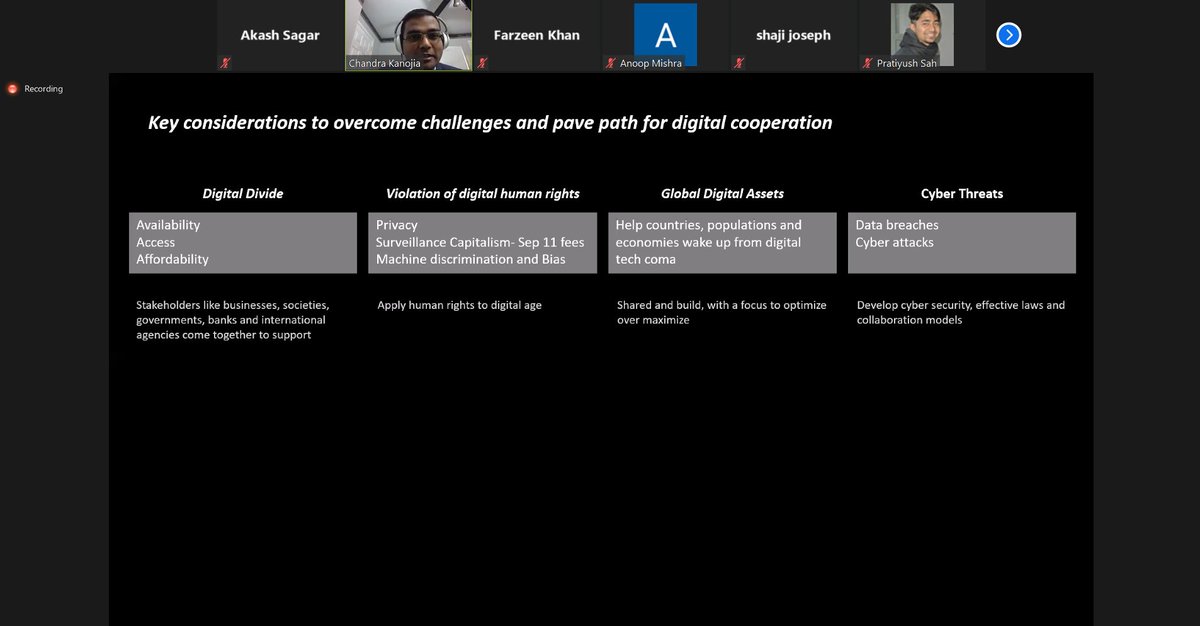 Akash Sagar
Chandra Kanojia
Farzeen Khan
A
Anoop Mishra
shaji joseph
Pratiyush Sah

Recording

Key considerations to overcome challenges and pave path for digital cooperation

Digital Divide

Availability
Access
Affordability

Stakeholders like businesses, societies, governments, banks and international agencies come together to support

Violation of digital human rights

Privacy
Surveillance Capitalism- Sep 11 fees
Machine discrimination and Bias

Apply human rights to digital age

Global Digital Assets

Help countries, populations and economies wake up from digital tech coma

Shared and build, with a focus to optimize over maximize

Cyber Threats

Data breaches
Cyber attacks

Develop cyber security, effective laws and collaboration models